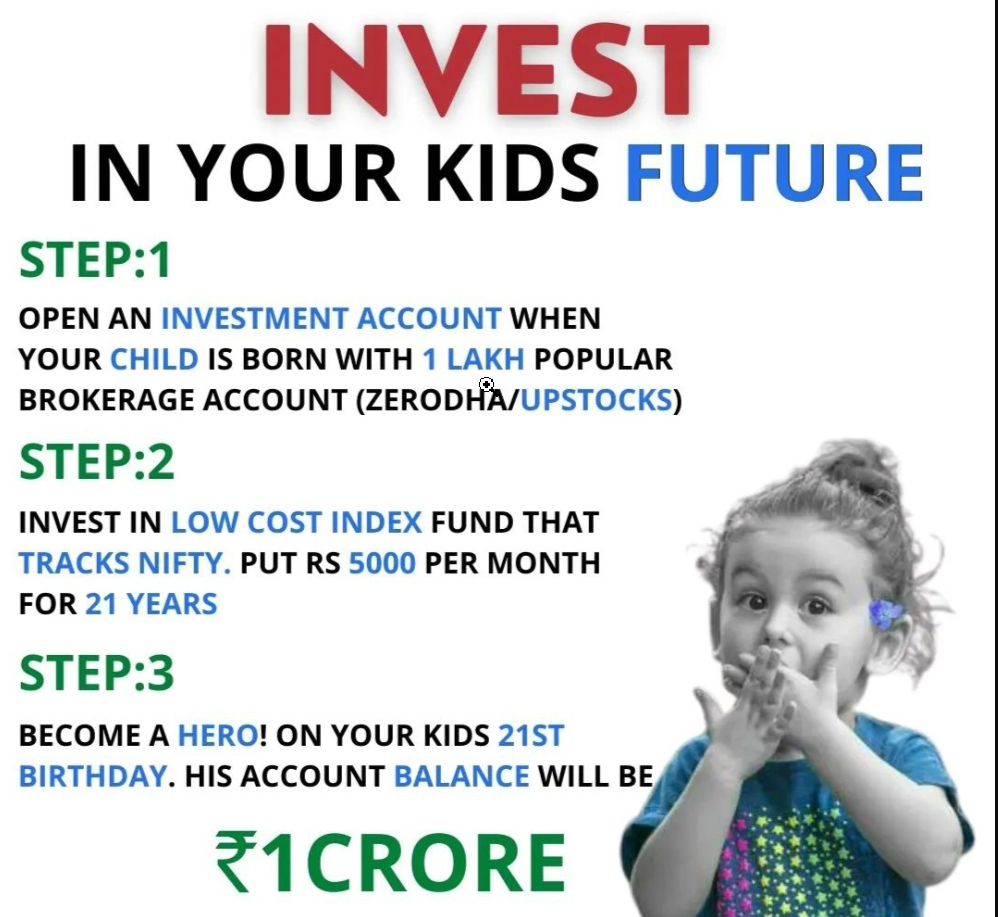 INVEST

IN YOUR KIDS FUTURE

STEP:1

OPEN AN INVESTMENT ACCOUNT WHEN YOUR CHILD IS BORN WITH 1 LAKH POPULAR BROKERAGE ACCOUNT (ZERODHA/UPSTOCKS)

STEP:2

INVEST IN LOW COST INDEX FUND THAT TRACKS NIFTY. PUT RS 5000 PER MONTH FOR 21 YEARS

STEP:3

BECOME A HERO! ON YOUR KIDS 21ST BIRTHDAY. HIS ACCOUNT BALANCE WILL BE

₹1CRORE